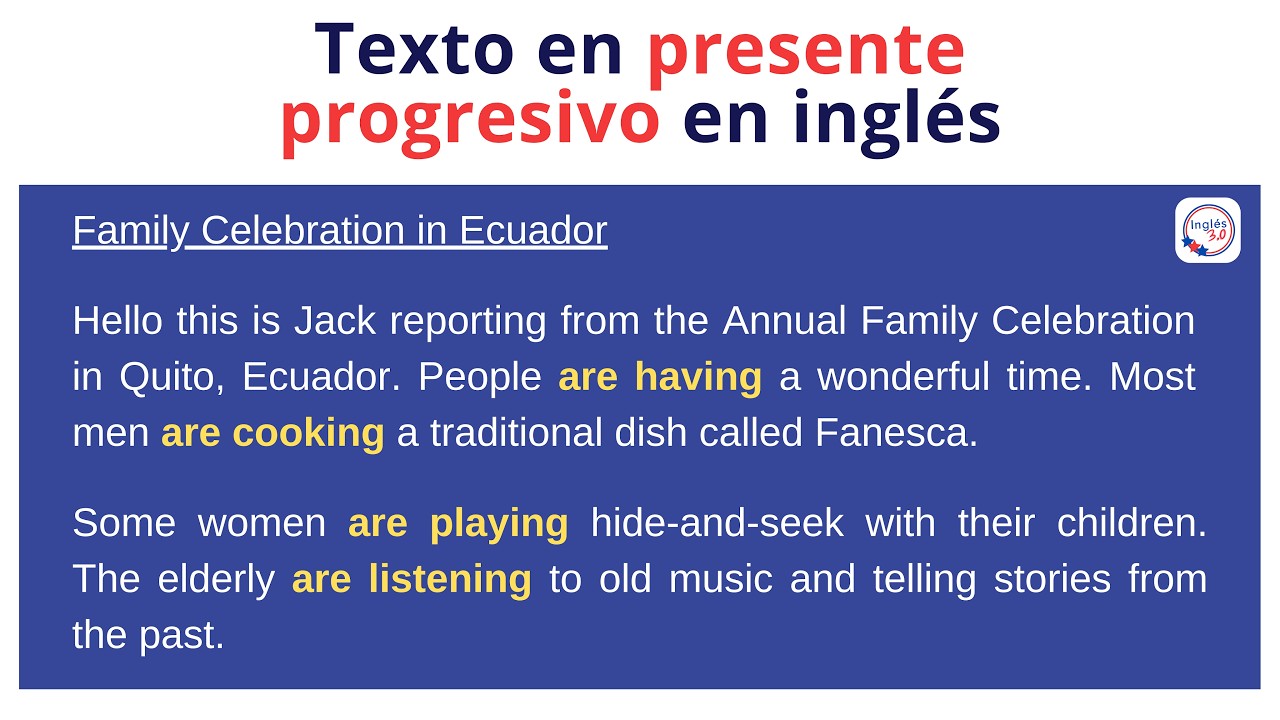 Texto en presente progresivo en inglés

Family Celebration in Ecuador

Inglés 3.0

Hello this is Jack reporting from the Annual Family Celebration in Quito, Ecuador. People are having a wonderful time. Most men are cooking a traditional dish called Fanesca.

Some women are playing hide-and-seek with their children. The elderly are listening to old music and telling stories from the past.